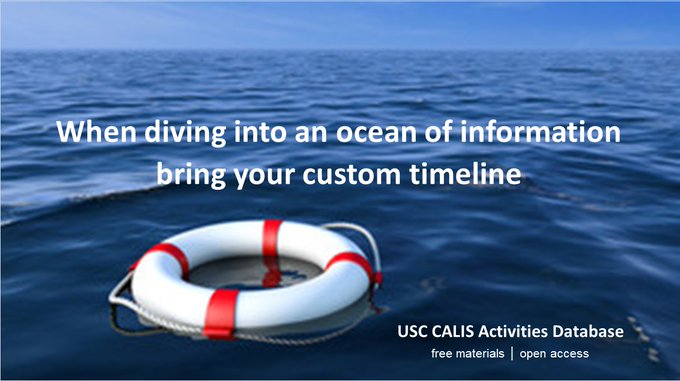 When diving into an ocean of information bring your custom timeline

USC CALIS Activities Database

free materials | open access